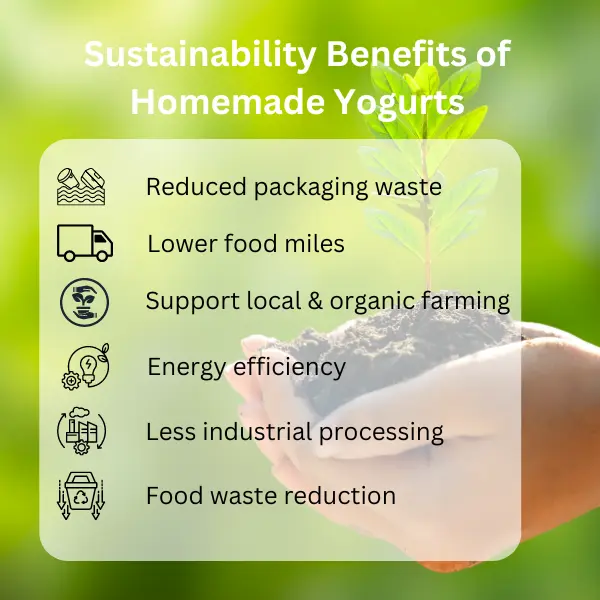 Sustainability Benefits of Homemade Yogurts

Reduced packaging waste

Lower food miles

Support local & organic farming

Energy efficiency

Less industrial processing

Food waste reduction